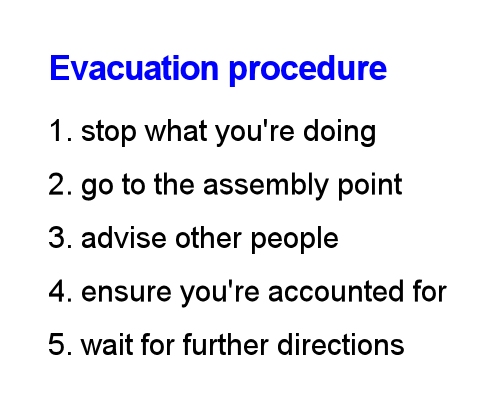 Evacuation procedure

1. stop what you're doing

2. go to the assembly point

3. advise other people

4. ensure you're accounted for

5. wait for further directions